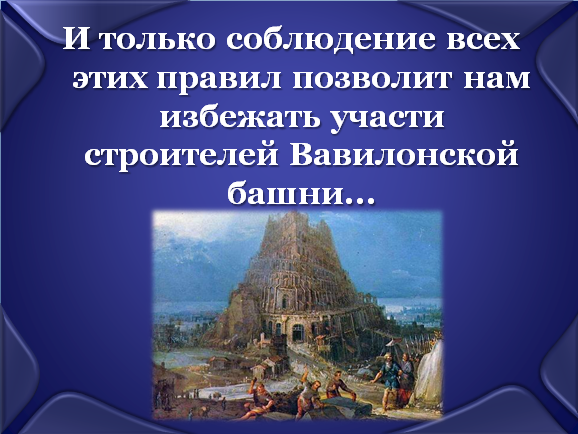 И только соблюдение всех этих правил позволит нам избежать участи строителей Вавилонской башни…